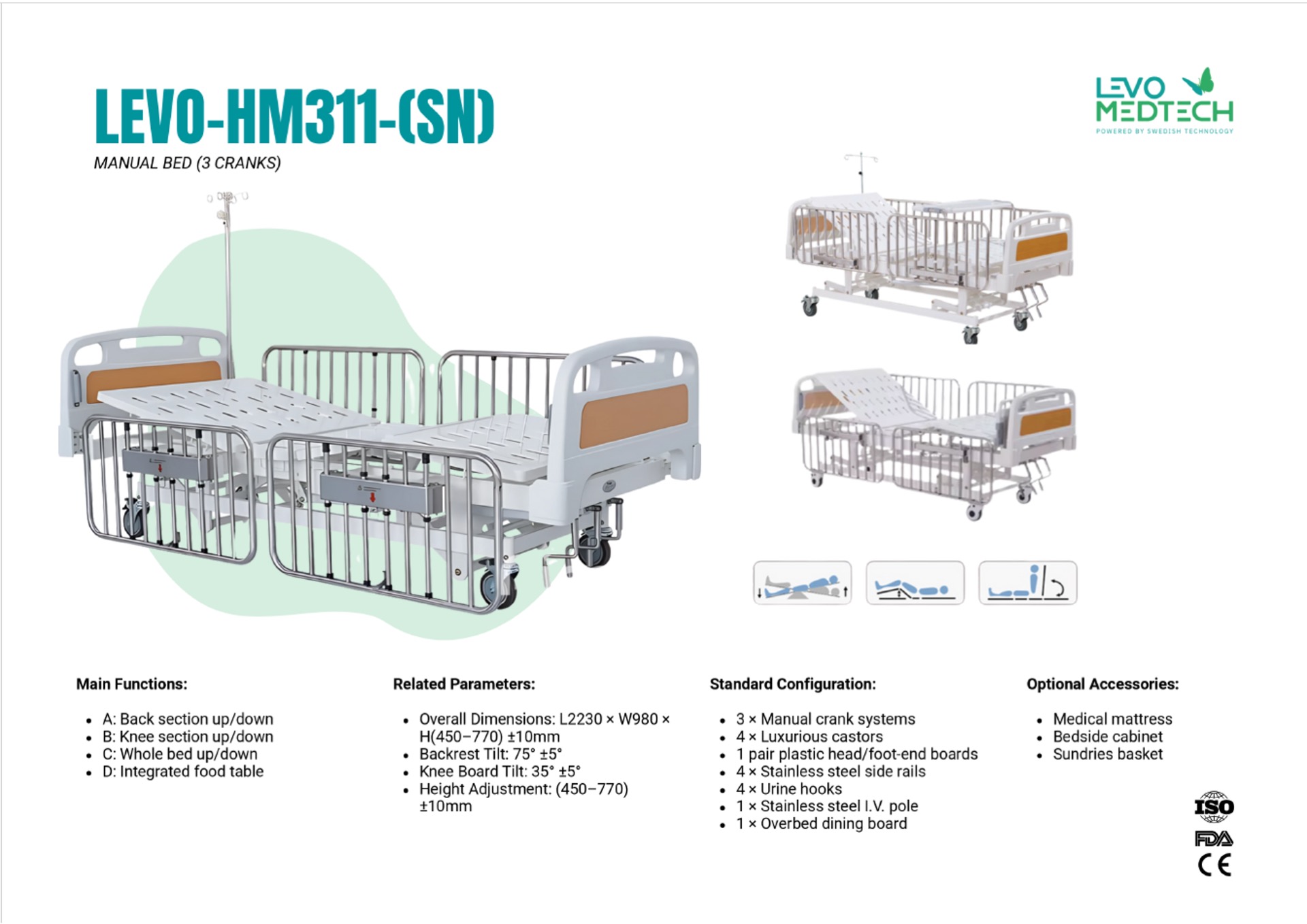 LEVO-HM311-(SN)

MANUAL BED (3 CRANKS)

LEVO MEDTECH
POWERED BY SWEDISH TECHNOLOGY

Main Functions:

- A: Back section up/down
- B: Knee section up/down
- C: Whole bed up/down
- D: Integrated food table

Related Parameters:

- Overall Dimensions: L2230 × W980 × H(450–770) ±10mm
- Backrest Tilt: 75° ±5°
- Knee Board Tilt: 35° ±5°
- Height Adjustment: (450–770) ±10mm

Standard Configuration:

- 3 × Manual crank systems
- 4 × Luxurious castors
- 1 pair plastic head/foot-end boards
- 4 × Stainless steel side rails
- 4 × Urine hooks
- 1 × Stainless steel I.V. pole
- 1 × Overbed dining board

Optional Accessories:

- Medical mattress
- Bedside cabinet
- Sundries basket

ISO
FDA
CE